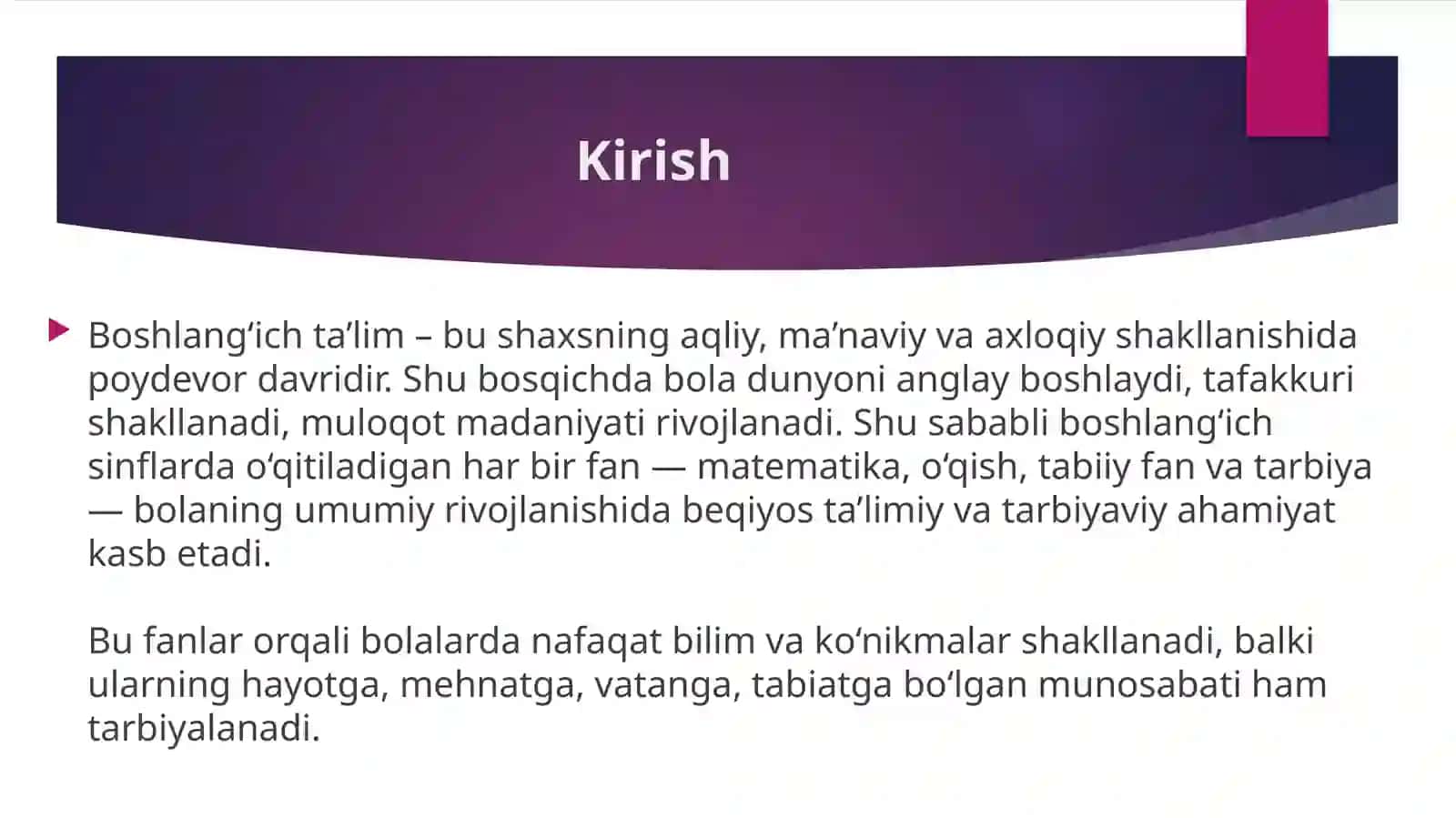 Kirish

Boshlang‘ich ta’lim – bu shaxsning aqliy, ma’naviy va axloqiy shakllanishida poydevor davridir. Shu bosqichda bola dunyoni anglay boshlaydi, tafakkuri shakllanadi, muloqot madaniyati rivojlanadi. Shu sababli boshlang‘ich sinflarda o‘qitiladigan har bir fan — matematika, o‘qish, tabiiy fan va tarbiya — bolaning umumiy rivojlanishida beqiyos ta’limiy va tarbiyaviy ahamiyat kasb etadi.

Bu fanlar orqali bolalarda nafaqat bilim va ko‘nikmalar shakllanadi, balki ularning hayotga, mehnatga, vatanga, tabiatga bo‘lgan munosabati ham tarbiyalanadi.